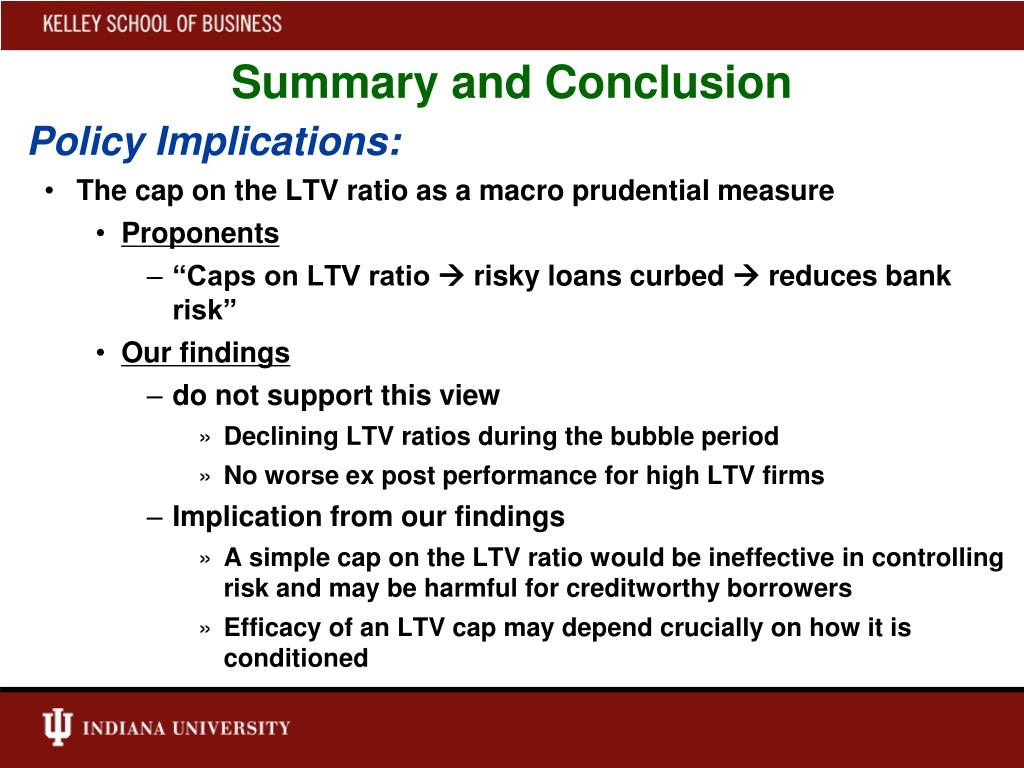 KELLEY SCHOOL OF BUSINESS

Summary and Conclusion

Policy Implications:

• The cap on the LTV ratio as a macro prudential measure
  • Proponents
    – “Caps on LTV ratio → risky loans curbed → reduces bank risk”
  • Our findings
    – do not support this view
      » Declining LTV ratios during the bubble period
      » No worse ex post performance for high LTV firms
    – Implication from our findings
      » A simple cap on the LTV ratio would be ineffective in controlling risk and may be harmful for creditworthy borrowers
      » Efficacy of an LTV cap may depend crucially on how it is conditioned

INDIANA UNIVERSITY